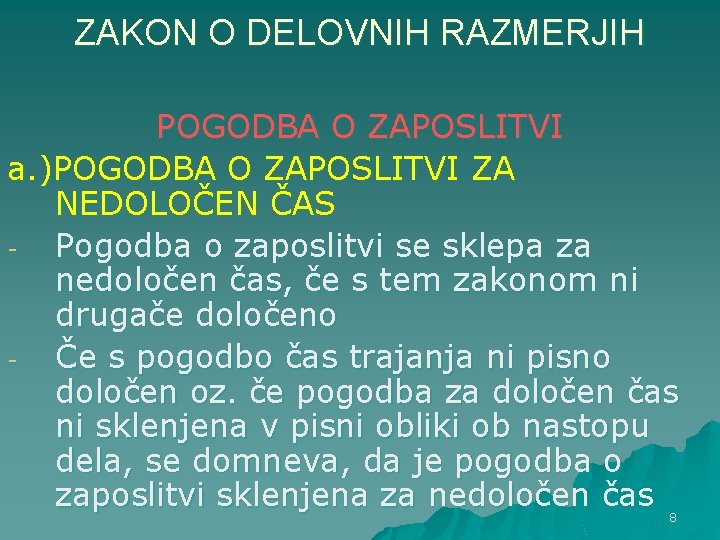 ZAKON O DELOVNIH RAZMERJIH

POGODBA O ZAPOSLITVI

a.)POGODBA O ZAPOSLITVI ZA NEDOLOČEN ČAS

- Pogodba o zaposlitvi se sklepa za nedoločen čas, če s tem zakonom ni drugače določeno

- Če s pogodbo čas trajanja ni pisno določen oz. če pogodba za določen čas ni sklenjena v pisni obliki ob nastopu dela, se domneva, da je pogodba o zaposlitvi sklenjena za nedoločen čas

8